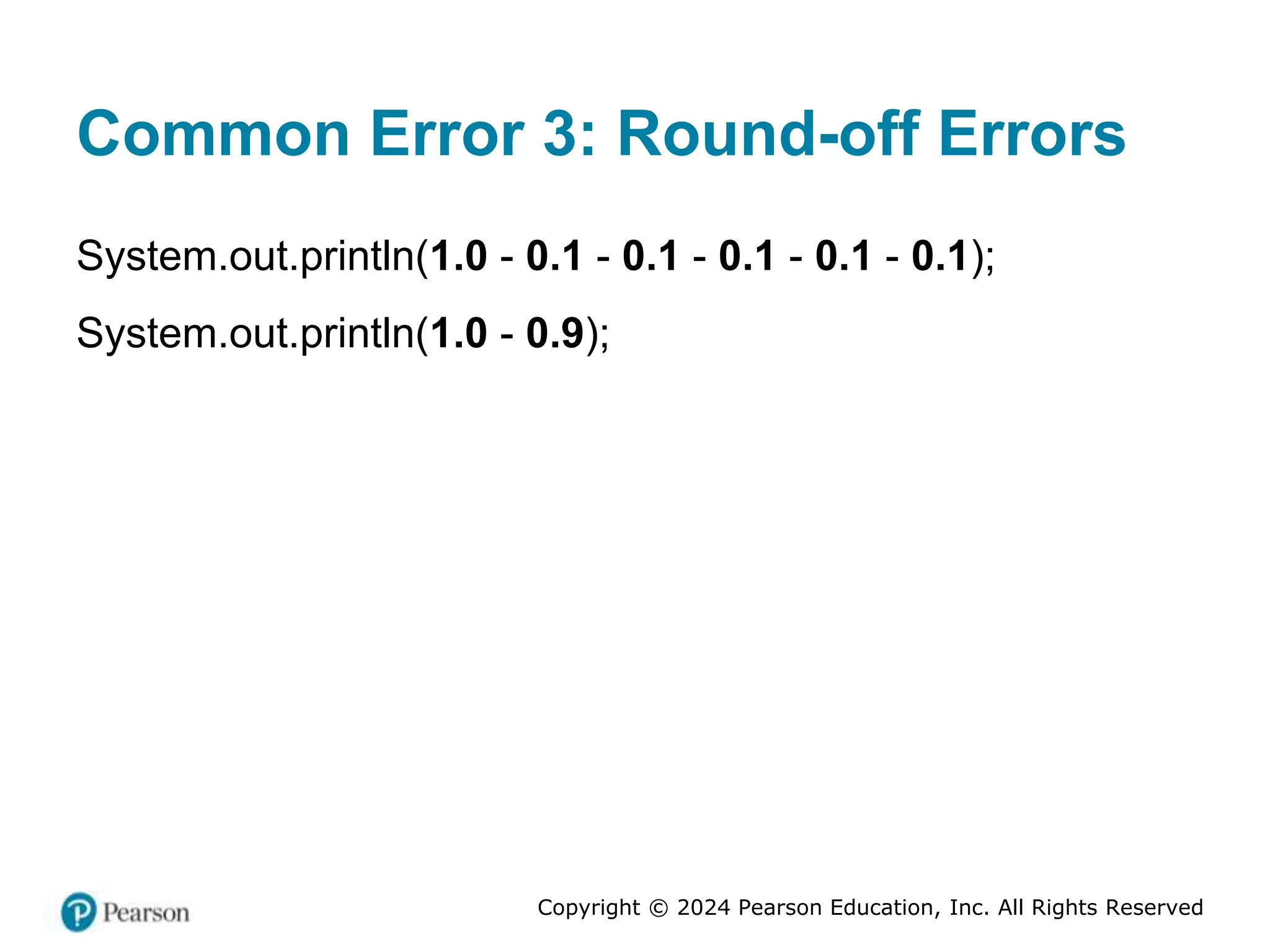 Common Error 3: Round-off Errors

System.out.println(1.0 - 0.1 - 0.1 - 0.1 - 0.1 - 0.1);

System.out.println(1.0 - 0.9);

Pearson

Copyright © 2024 Pearson Education, Inc. All Rights Reserved